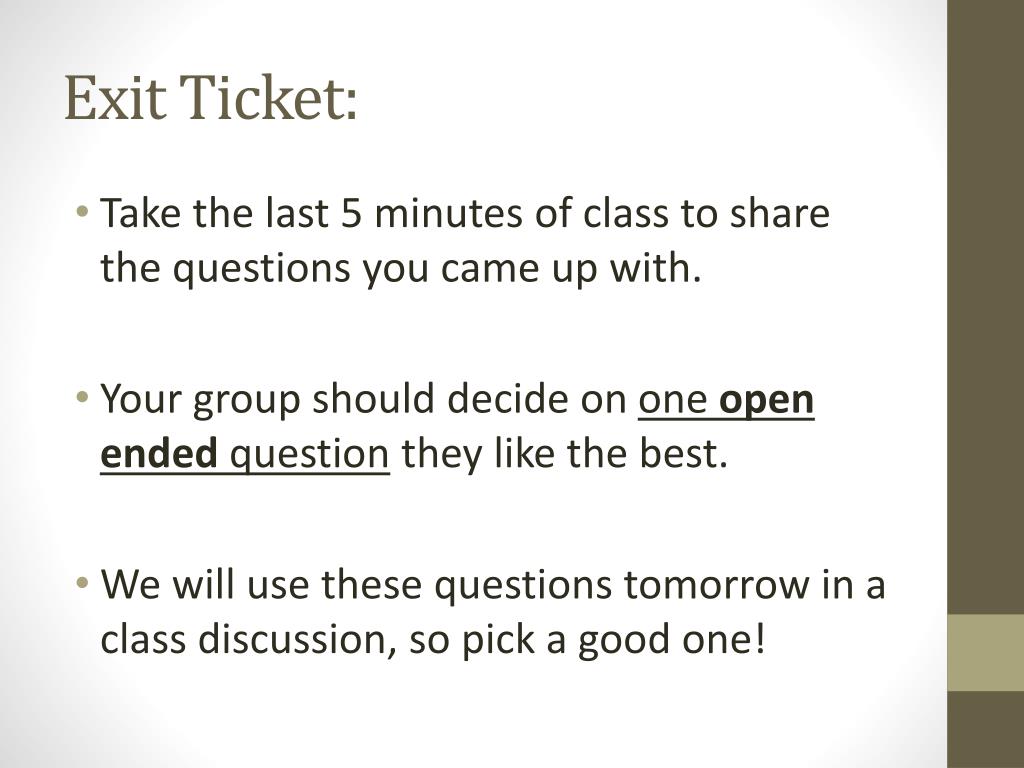 Exit Ticket:

• Take the last 5 minutes of class to share the questions you came up with.

• Your group should decide on one open ended question they like the best.

• We will use these questions tomorrow in a class discussion, so pick a good one!